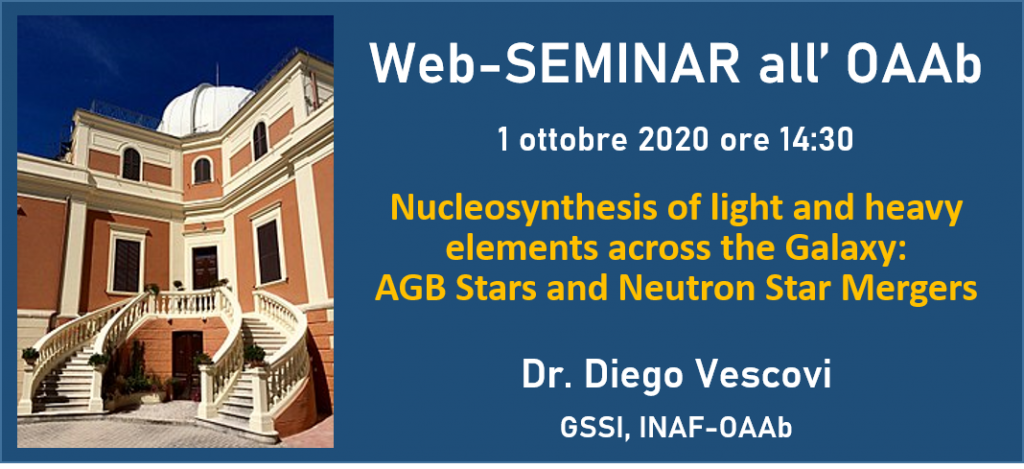 Web-SEMINAR all' OAAb

1 ottobre 2020 ore 14:30

Nucleosynthesis of light and heavy elements across the Galaxy: AGB Stars and Neutron Star Mergers

Dr. Diego Vescovi

GSSI, INAF-OAAb